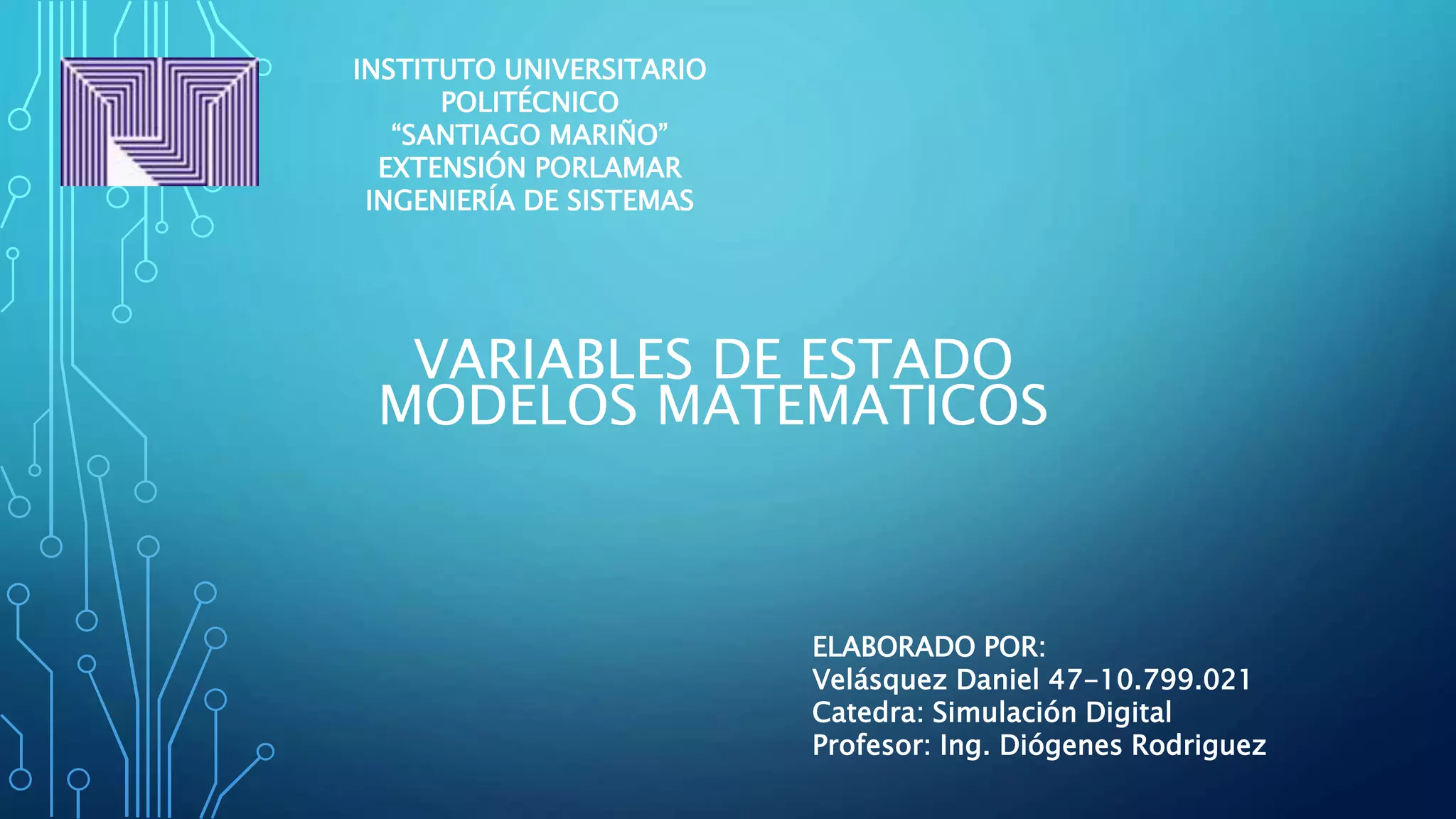 INSTITUTO UNIVERSITARIO
POLITÉCNICO
“SANTIAGO MARIÑO”
EXTENSIÓN PORLAMAR
INGENIERÍA DE SISTEMAS

VARIABLES DE ESTADO
MODELOS MATEMATICOS

ELABORADO POR:
Velásquez Daniel 47-10.799.021
Catedra: Simulación Digital
Profesor: Ing. Diógenes Rodriguez